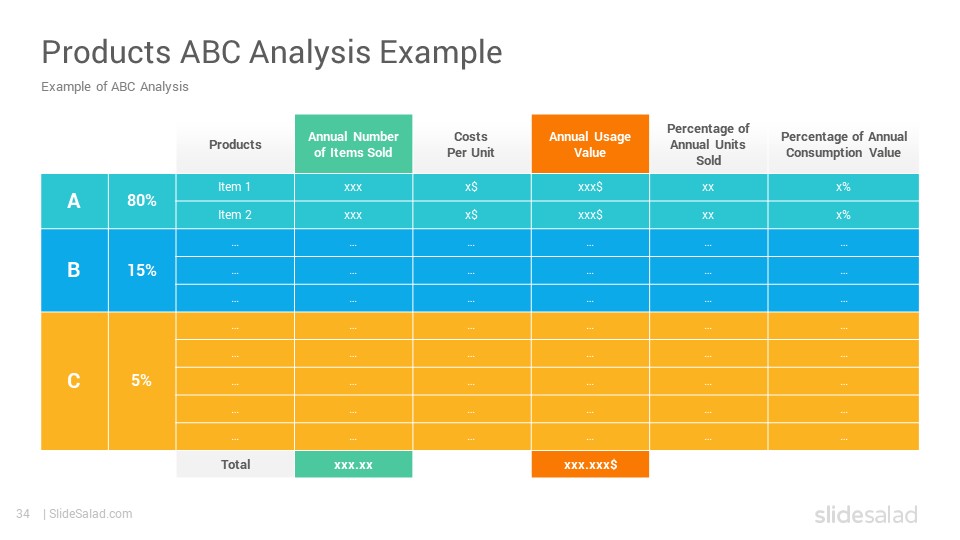 Products ABC Analysis Example

Example of ABC Analysis

| | | Products | Annual Number of Items Sold | Costs Per Unit | Annual Usage Value | Percentage of Annual Units Sold | Percentage of Annual Consumption Value |
|---|---|---|---|---|---|---|---|
| A | 80% | Item 1 | xxx | x$ | xxx$ | xx | x% |
| | | Item 2 | xxx | x$ | xxx$ | xx | x% |
| B | 15% | ... | ... | ... | ... | ... | ... |
| | | ... | ... | ... | ... | ... | ... |
| | | ... | ... | ... | ... | ... | ... |
| C | 5% | ... | ... | ... | ... | ... | ... |
| | | ... | ... | ... | ... | ... | ... |
| | | ... | ... | ... | ... | ... | ... |
| | | ... | ... | ... | ... | ... | ... |
| | | ... | ... | ... | ... | ... | ... |
| | | Total | xxx.xx | | xxx.xxx$ | | |

34 | SlideSalad.com

slidesalad